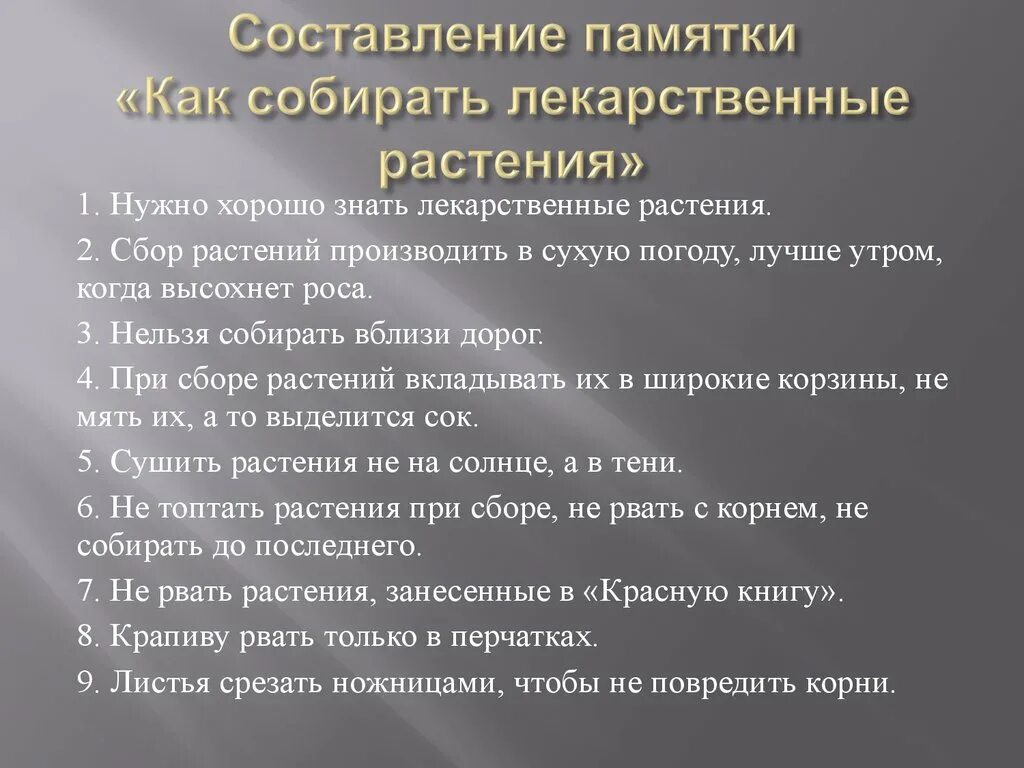 Составление памятки «Как собирать лекарственные растения»

1. Нужно хорошо знать лекарственные растения.

2. Сбор растений производить в сухую погоду, лучше утром, когда высохнет роса.

3. Нельзя собирать вблизи дорог.

4. При сборе растений вкладывать их в широкие корзины, не мять их, а то выделится сок.

5. Сушить растения не на солнце, а в тени.

6. Не топтать растения при сборе, не рвать с корнем, не собирать до последнего.

7. Не рвать растения, занесенные в «Красную книгу».

8. Крапиву рвать только в перчатках.

9. Листья срезать ножницами, чтобы не повредить корни.